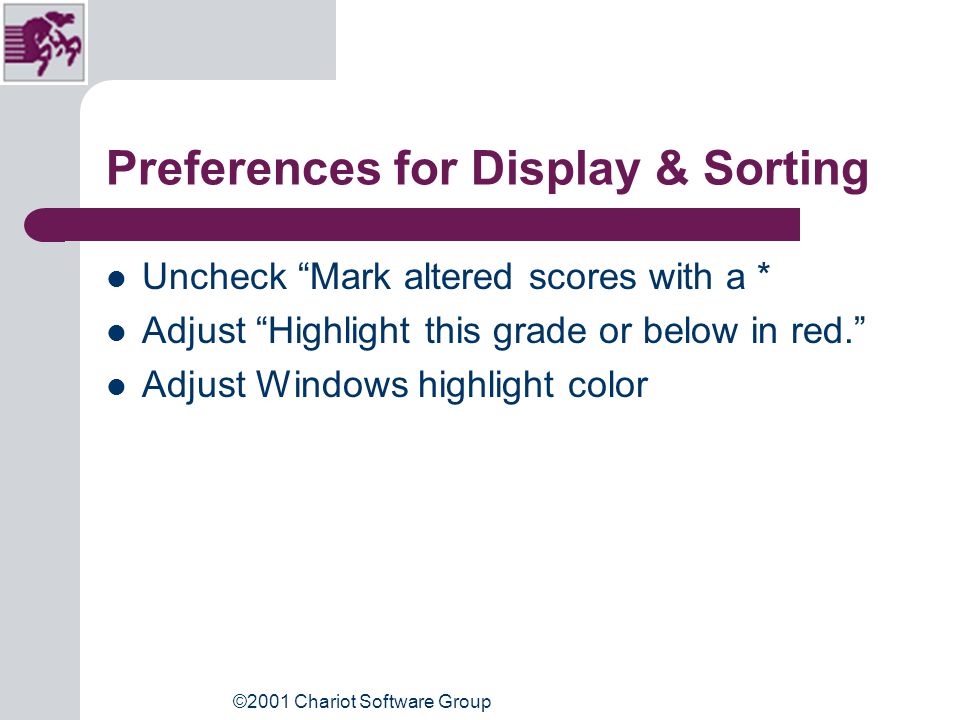 Preferences for Display & Sorting

- Uncheck “Mark altered scores with a *
- Adjust “Highlight this grade or below in red.”
- Adjust Windows highlight color

©2001 Chariot Software Group